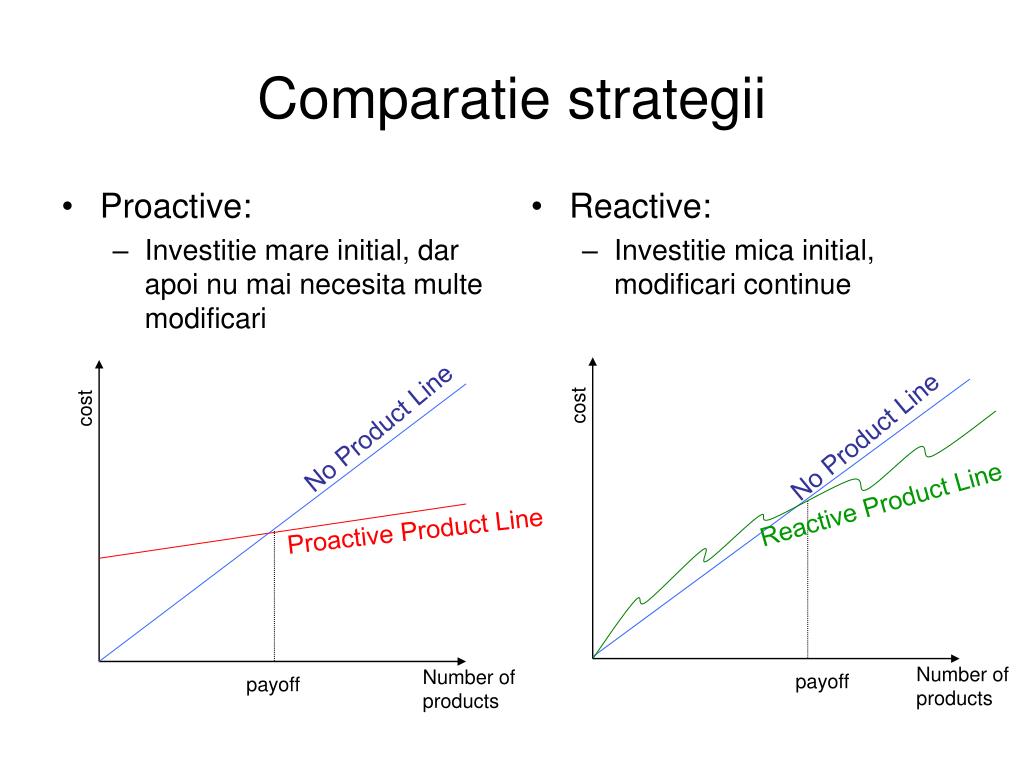 Comparatie strategii

• Proactive:
– Investitie mare initial, dar apoi nu mai necesita multe modificari

cost
No Product Line
Proactive Product Line
payoff
Number of products

• Reactive:
– Investitie mica initial, modificari continue

cost
No Product Line
Reactive Product Line
payoff
Number of products